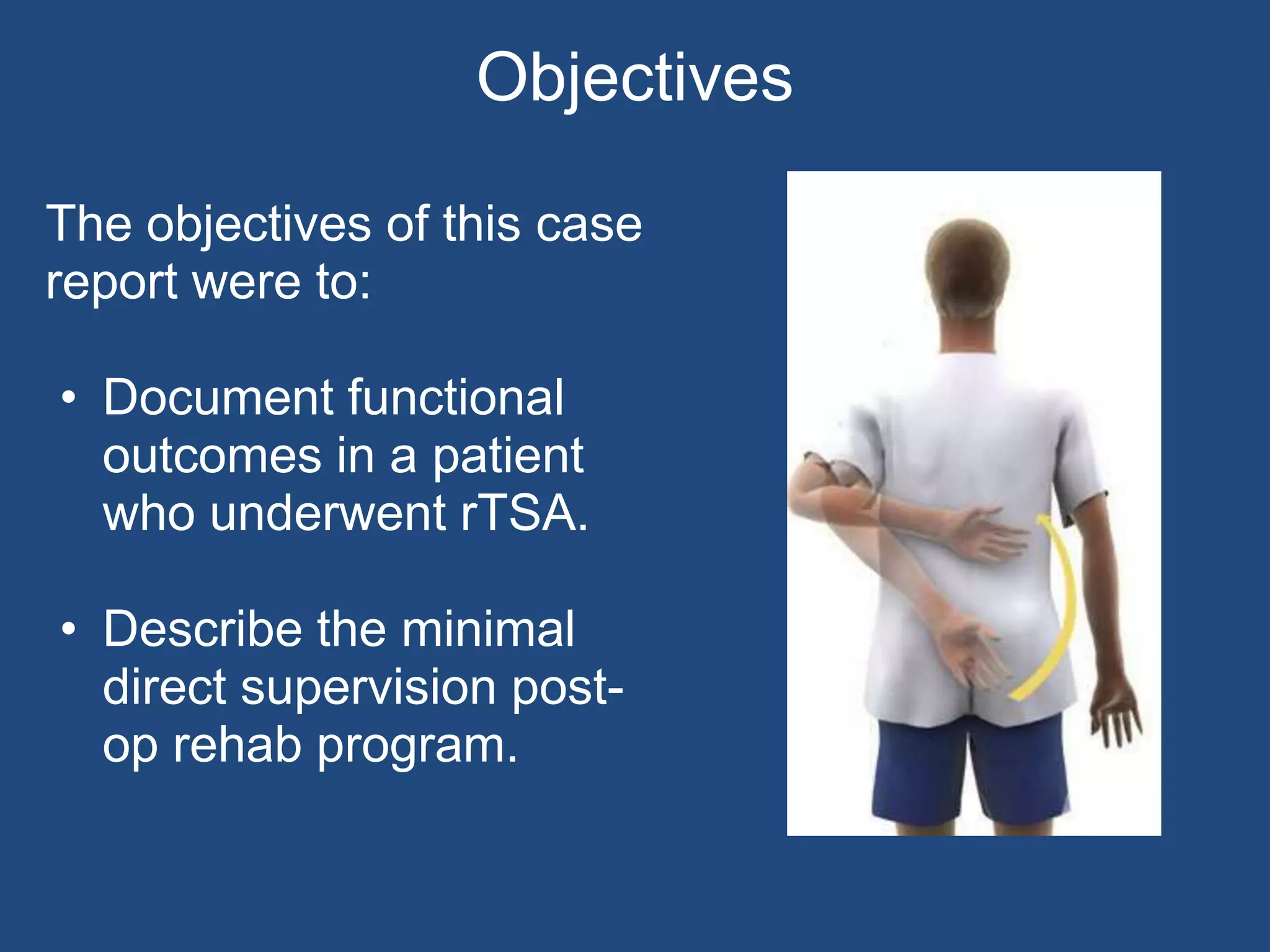 Objectives

The objectives of this case report were to:

• Document functional outcomes in a patient who underwent rTSA.

• Describe the minimal direct supervision post-op rehab program.